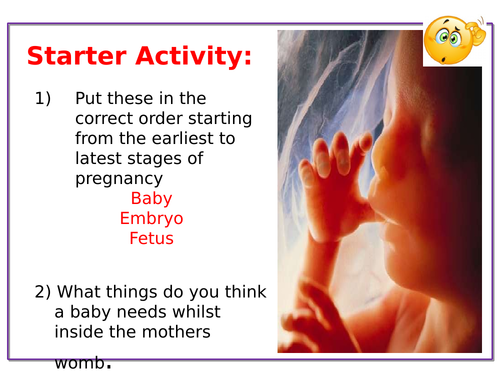 Starter Activity:

1) Put these in the correct order starting from the earliest to latest stages of pregnancy

Baby
Embryo
Fetus

2) What things do you think a baby needs whilst inside the mothers womb.